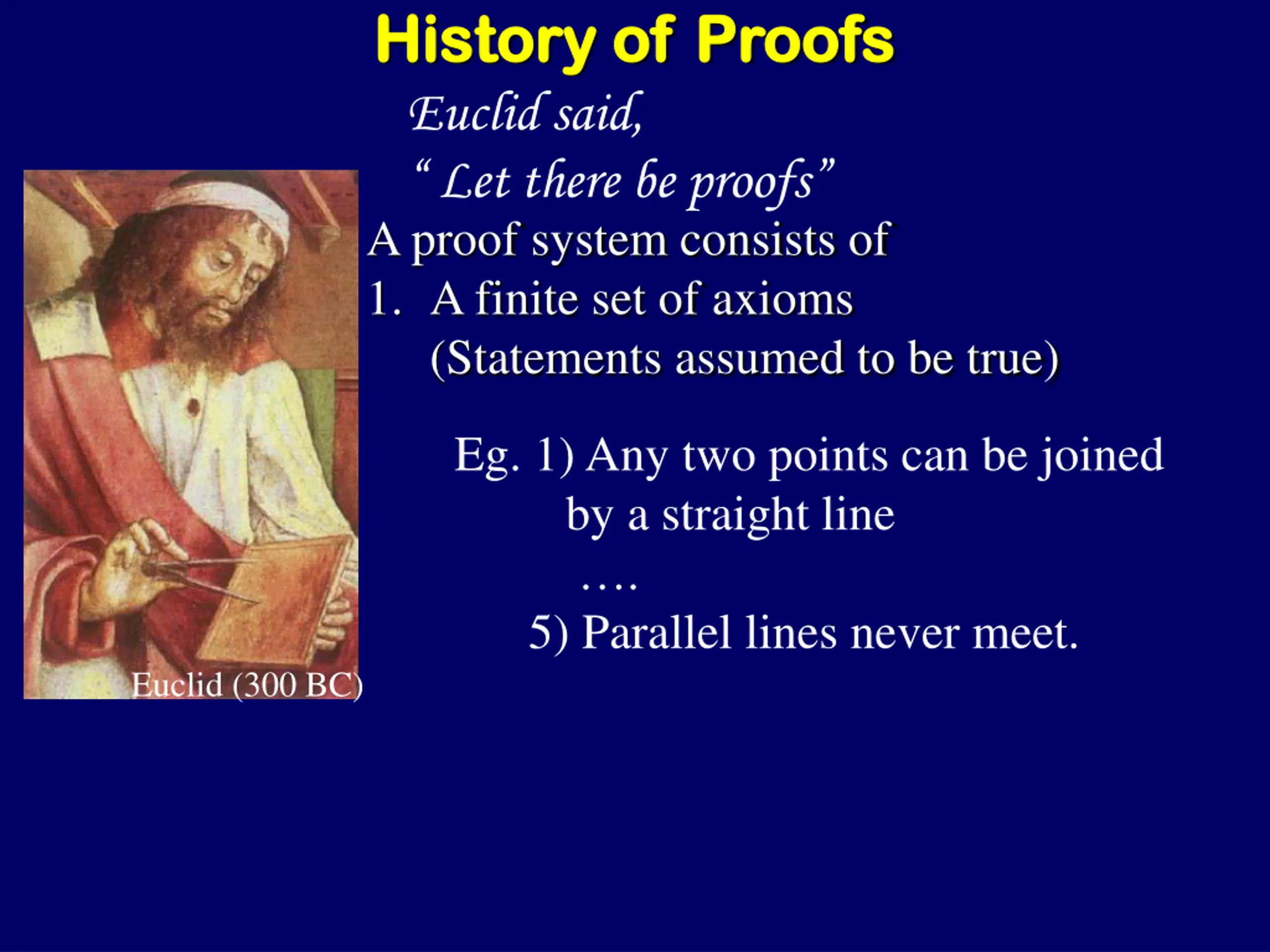 History of Proofs

Euclid said,
“ Let there be proofs”

A proof system consists of

1. A finite set of axioms
(Statements assumed to be true)

Eg. 1) Any two points can be joined by a straight line
....
5) Parallel lines never meet.

Euclid (300 BC)